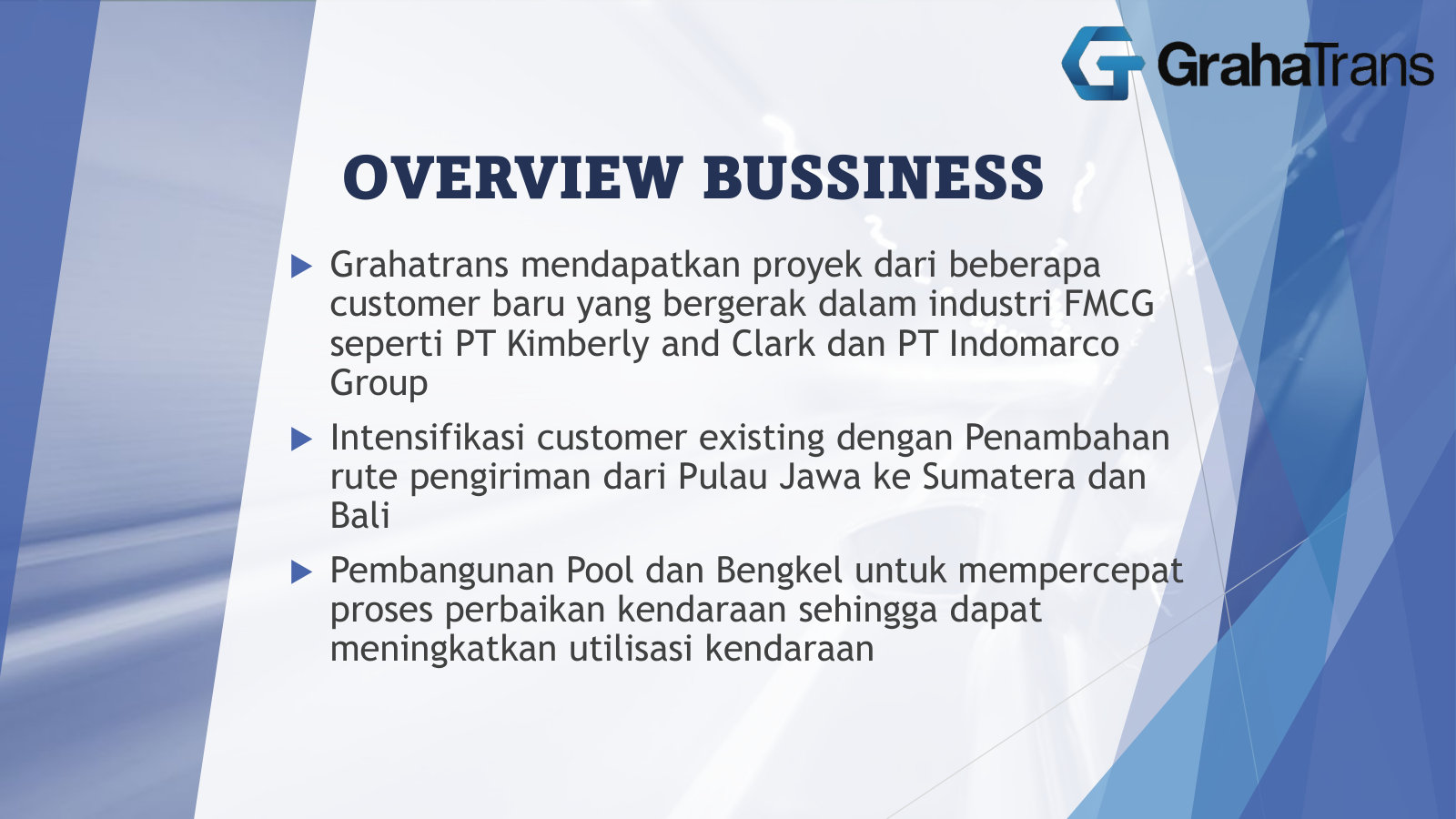 GrahaTrans

OVERVIEW BUSSINESS

Grahatrans mendapatkan proyek dari beberapa customer baru yang bergerak dalam industri FMCG seperti PT Kimberly and Clark dan PT Indomarco Group

Intensifikasi customer existing dengan Penambahan rute pengiriman dari Pulau Jawa ke Sumatera dan Bali

Pembangunan Pool dan Bengkel untuk mempercepat proses perbaikan kendaraan sehingga dapat meningkatkan utilisasi kendaraan